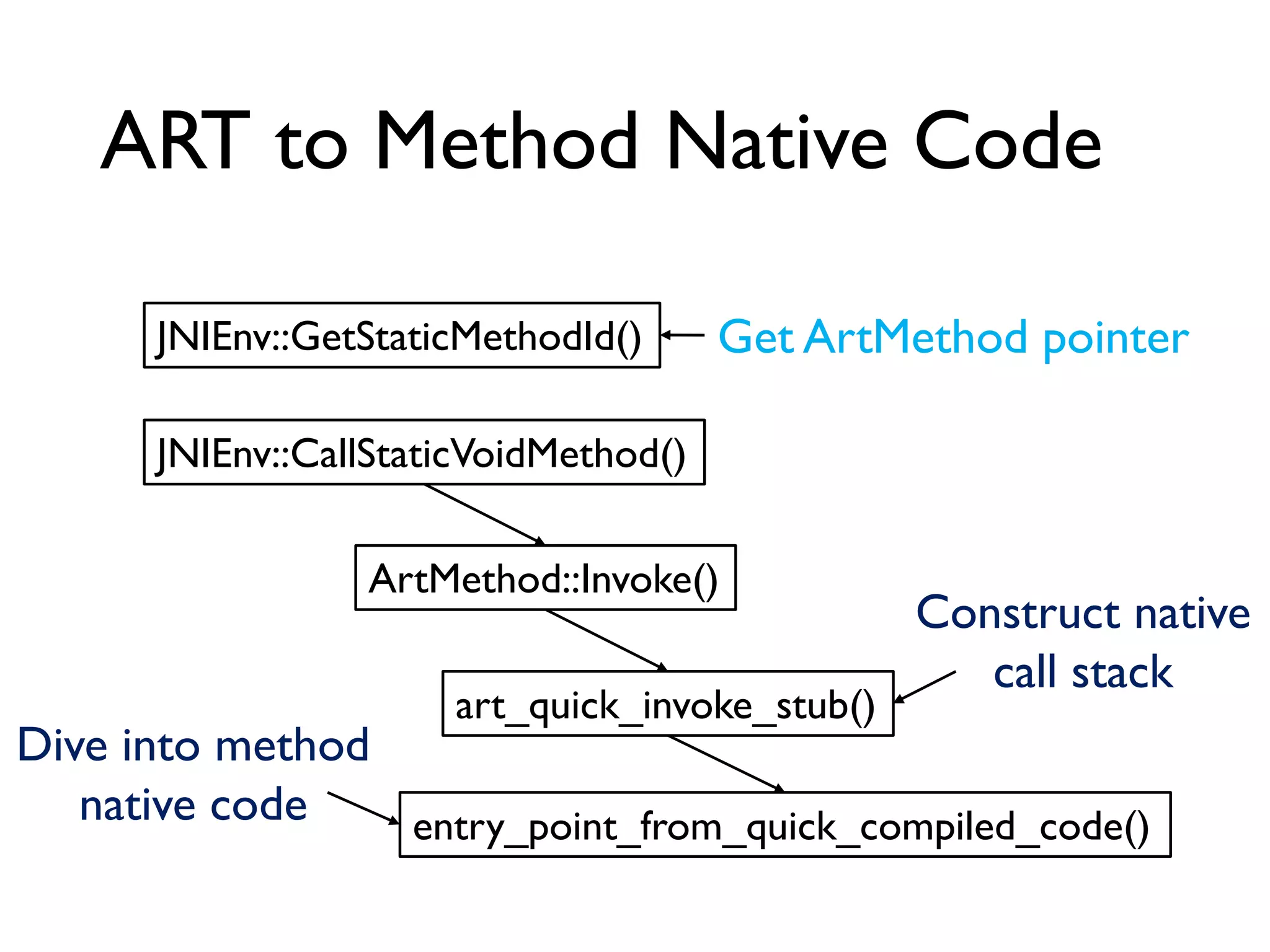 ART to Method Native Code

JNIEnv::GetStaticMethodId()

Get ArtMethod pointer

JNIEnv::CallStaticVoidMethod()

ArtMethod::Invoke()

Construct native call stack

art_quick_invoke_stub()

Dive into method native code

entry_point_from_quick_compiled_code()